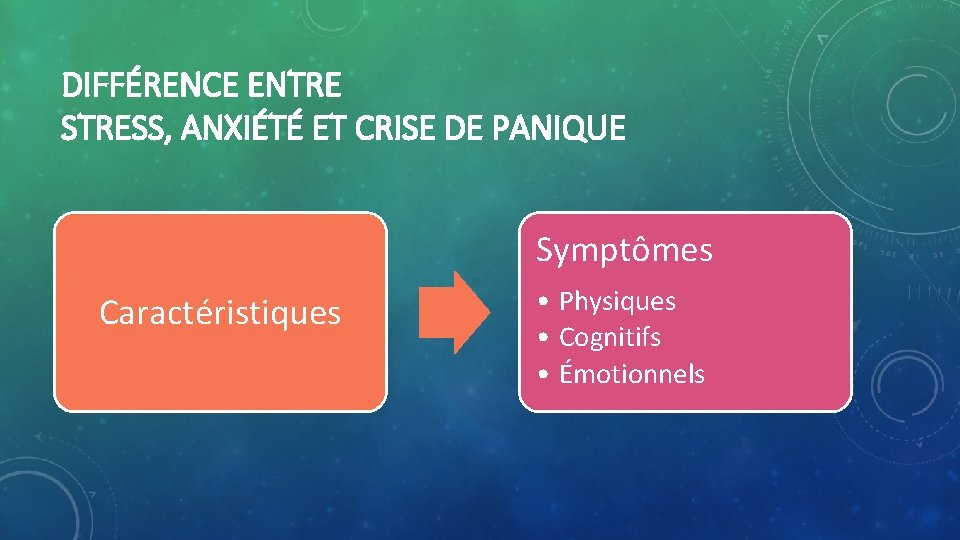 DIFFÉRENCE ENTRE
STRESS, ANXIÉTÉ ET CRISE DE PANIQUE

Caractéristiques

Symptômes

• Physiques
• Cognitifs
• Émotionnels